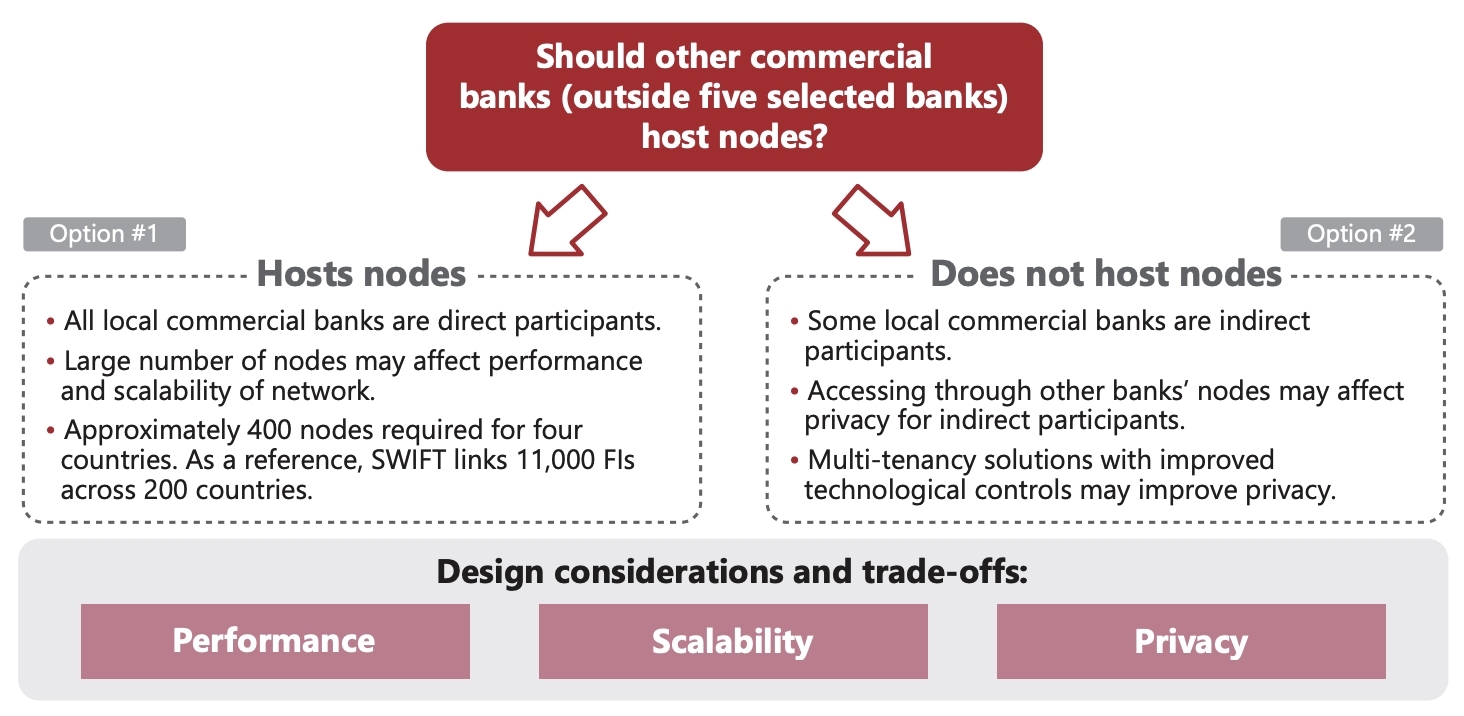 Should other commercial banks (outside five selected banks) host nodes?

Option #1

Hosts nodes

• All local commercial banks are direct participants.
• Large number of nodes may affect performance and scalability of network.
• Approximately 400 nodes required for four countries. As a reference, SWIFT links 11,000 FIs across 200 countries.

Option #2

Does not host nodes

• Some local commercial banks are indirect participants.
• Accessing through other banks' nodes may affect privacy for indirect participants.
• Multi-tenancy solutions with improved technological controls may improve privacy.

Design considerations and trade-offs:

Performance

Scalability

Privacy